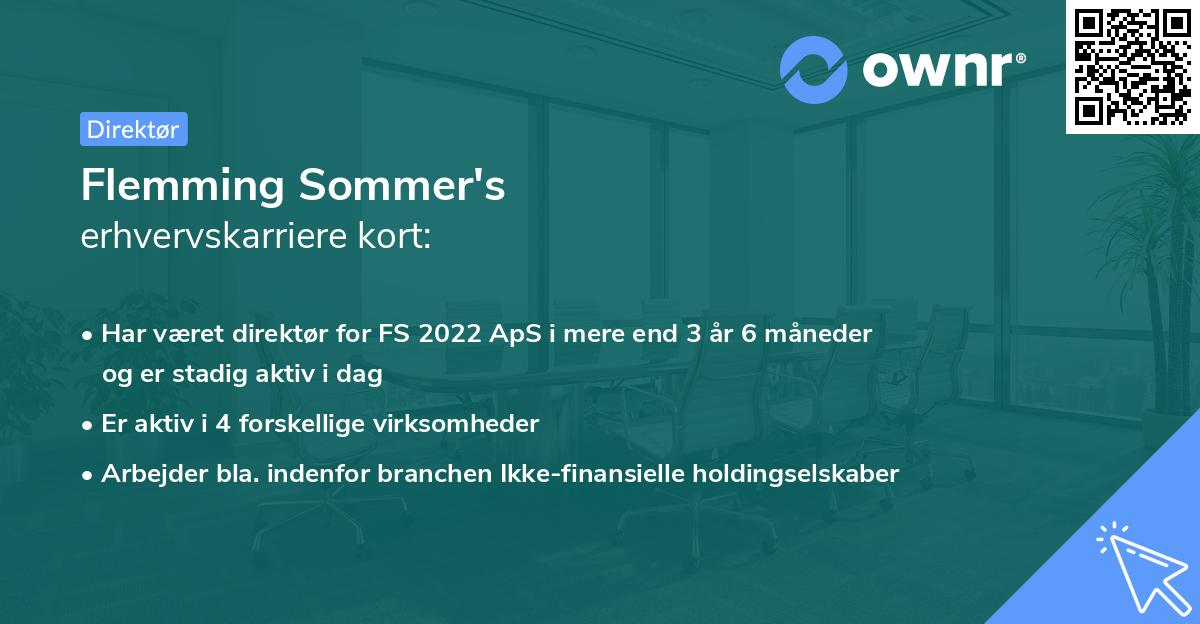 ownr®

Direktør

Flemming Sommer's
erhvervskarriere kort:

• Har været direktør for FS 2022 ApS i mere end 3 år 6 måneder og er stadig aktiv i dag
• Er aktiv i 4 forskellige virksomheder
• Arbejder bla. indenfor branchen Ikke-finansielle holdingselskaber